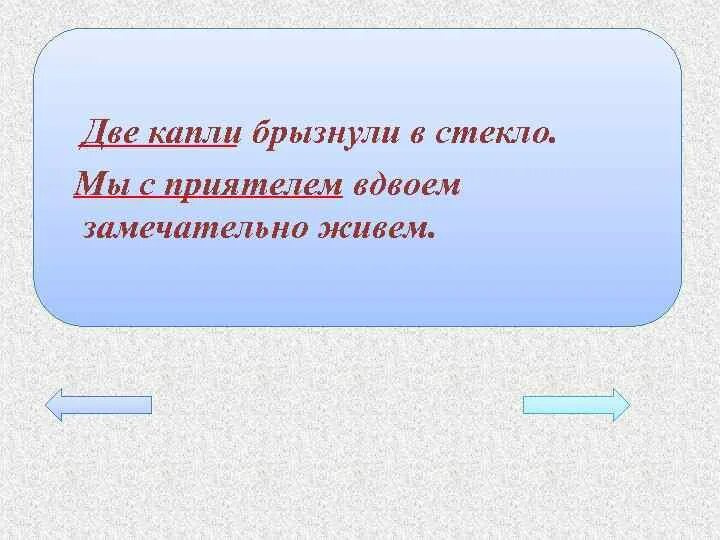 Две капли брызнули в стекло.

Мы с приятелем вдвоем замечательно живем.